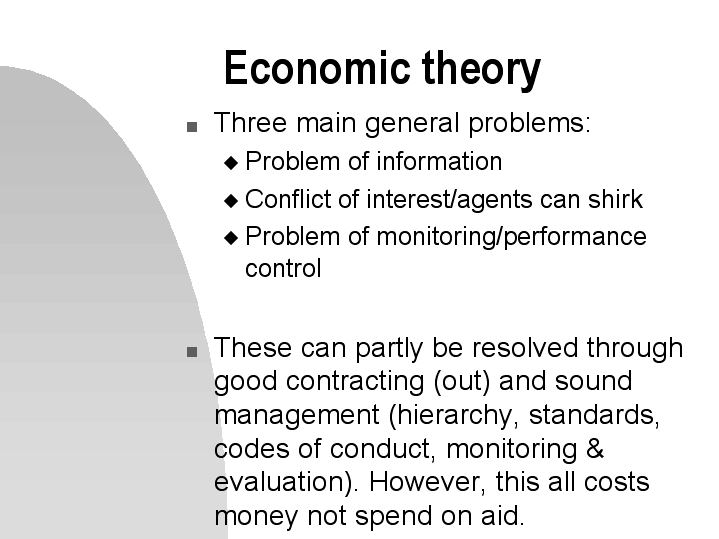 Economic theory

■ Three main general problems:
◆ Problem of information
◆ Conflict of interest/agents can shirk
◆ Problem of monitoring/performance control

■ These can partly be resolved through good contracting (out) and sound management (hierarchy, standards, codes of conduct, monitoring & evaluation). However, this all costs money not spend on aid.